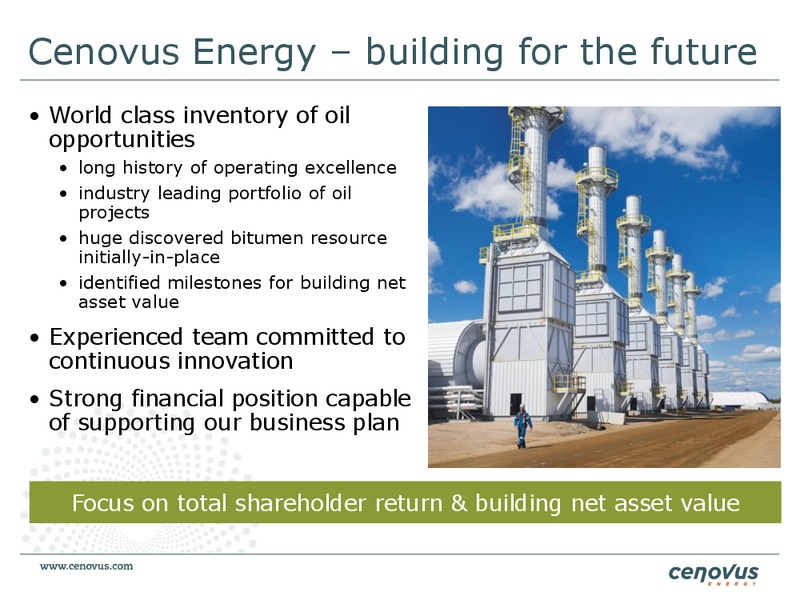 Cenovus Energy – building for the future

• World class inventory of oil opportunities
  • long history of operating excellence
  • industry leading portfolio of oil projects
  • huge discovered bitumen resource initially-in-place
  • identified milestones for building net asset value
• Experienced team committed to continuous innovation
• Strong financial position capable of supporting our business plan

Focus on total shareholder return & building net asset value

www.cenovus.com

cenovus ENERGY